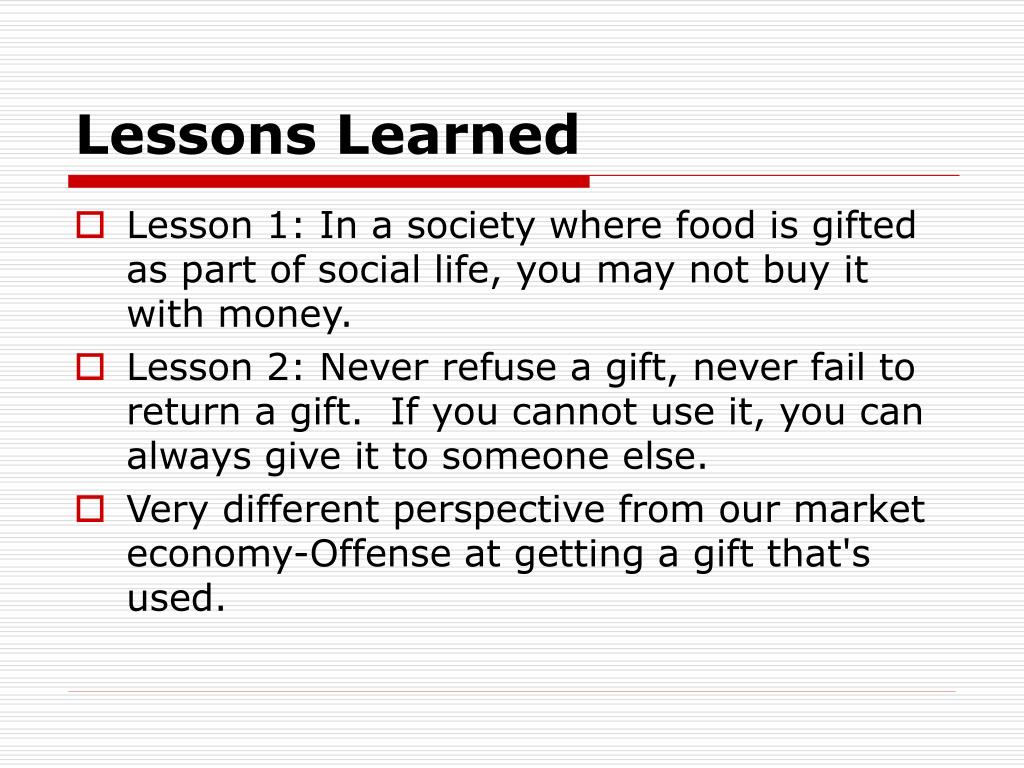 Lessons Learned

Lesson 1: In a society where food is gifted as part of social life, you may not buy it with money.

Lesson 2: Never refuse a gift, never fail to return a gift.  If you cannot use it, you can always give it to someone else.

Very different perspective from our market economy-Offense at getting a gift that's used.